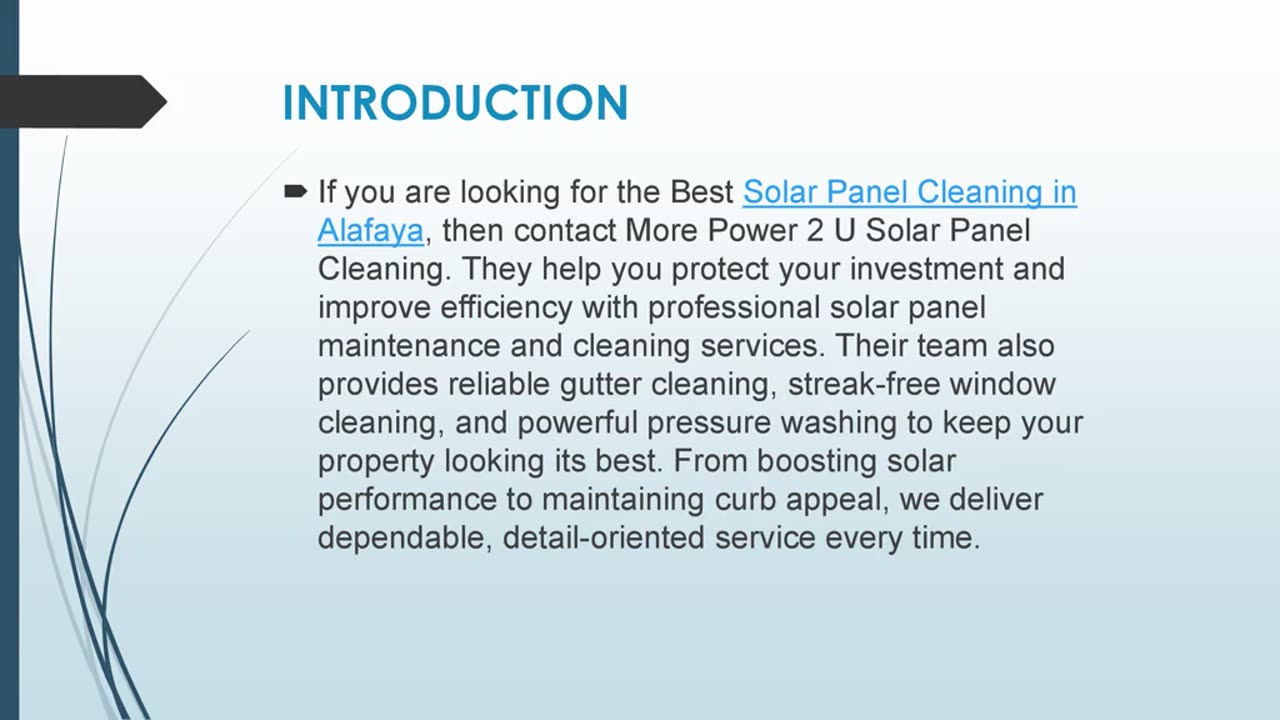 INTRODUCTION

If you are looking for the Best Solar Panel Cleaning in Alafaya, then contact More Power 2 U Solar Panel Cleaning. They help you protect your investment and improve efficiency with professional solar panel maintenance and cleaning services. Their team also provides reliable gutter cleaning, streak-free window cleaning, and powerful pressure washing to keep your property looking its best. From boosting solar performance to maintaining curb appeal, we deliver dependable, detail-oriented service every time.